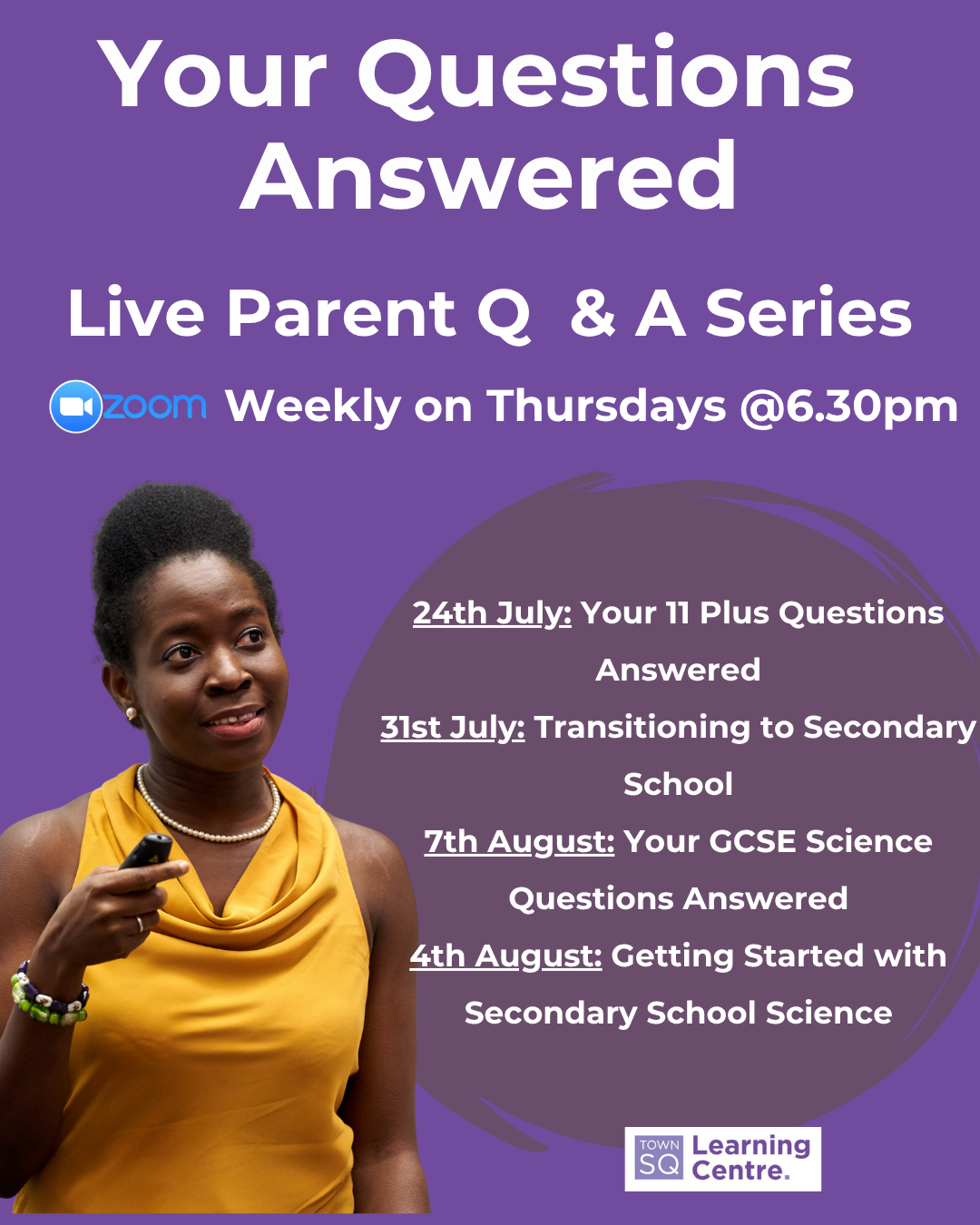 Your Questions Answered

Live Parent Q & A Series

zoom Weekly on Thursdays @6.30pm

24th July: Your 11 Plus Questions Answered

31st July: Transitioning to Secondary School

7th August: Your GCSE Science Questions Answered

4th August: Getting Started with Secondary School Science

TOWN SQ Learning Centre.